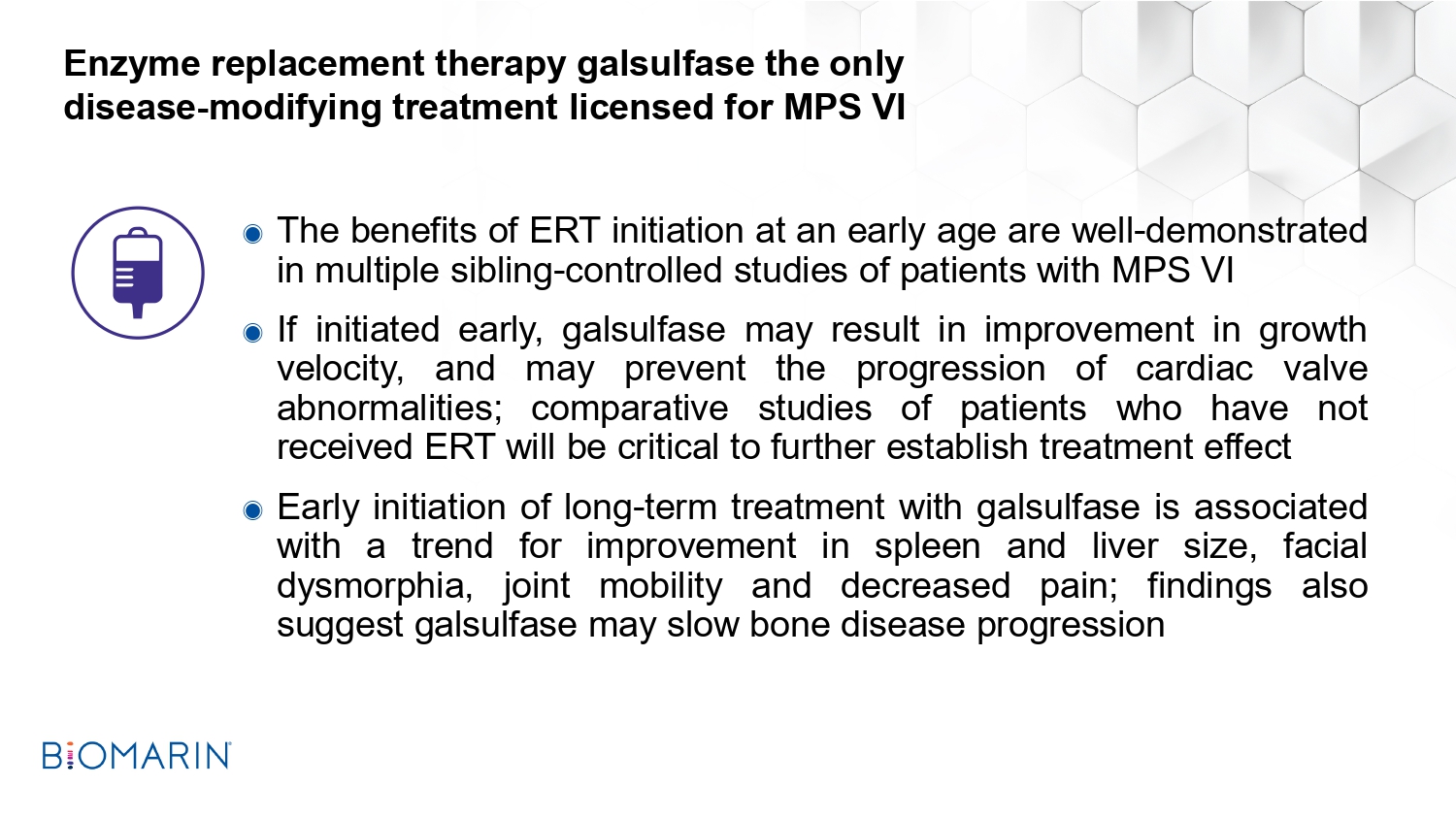 Enzyme replacement therapy galsulfase the only disease-modifying treatment licensed for MPS VI

The benefits of ERT initiation at an early age are well-demonstrated in multiple sibling-controlled studies of patients with MPS VI

If initiated early, galsulfase may result in improvement in growth velocity, and may prevent the progression of cardiac valve abnormalities; comparative studies of patients who have not received ERT will be critical to further establish treatment effect

Early initiation of long-term treatment with galsulfase is associated with a trend for improvement in spleen and liver size, facial dysmorphia, joint mobility and decreased pain; findings also suggest galsulfase may slow bone disease progression

BIOMARIN